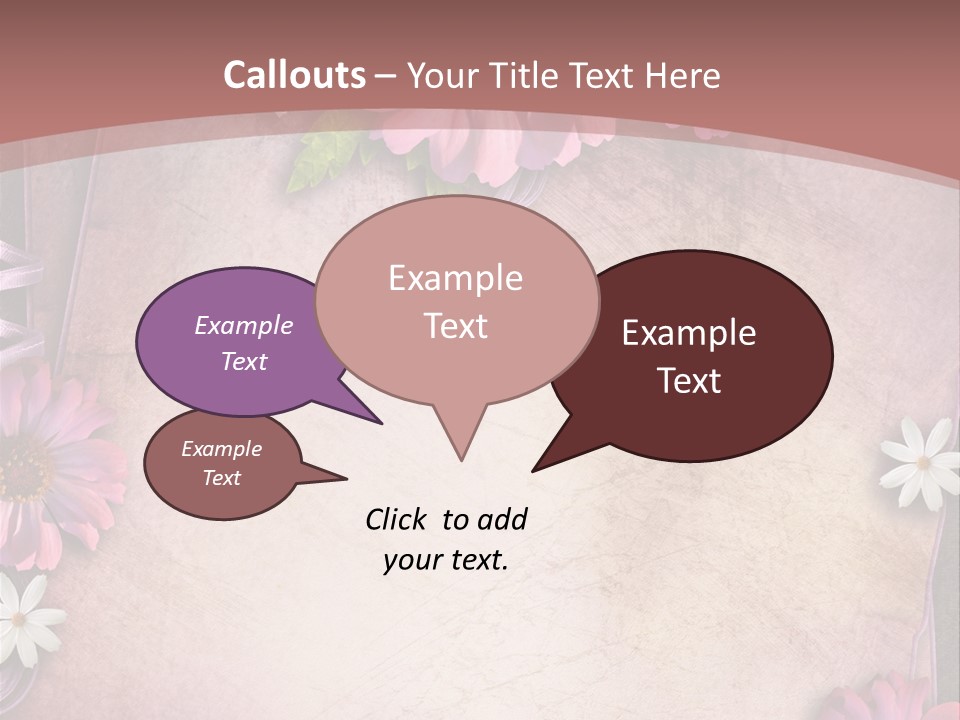 Callouts – Your Title Text Here

Example Text

Example Text

Example Text

Example Text

Click to add your text.